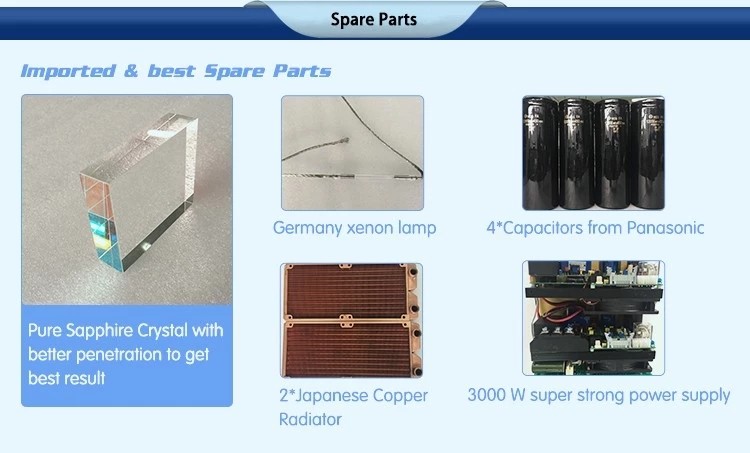 Spare Parts

Imported & best Spare Parts

Pure Sapphire Crystal with better penetration to get best result

Germany xenon lamp

4*Capacitors from Panasonic

2*Japanese Copper Radiator

3000 W super strong power supply